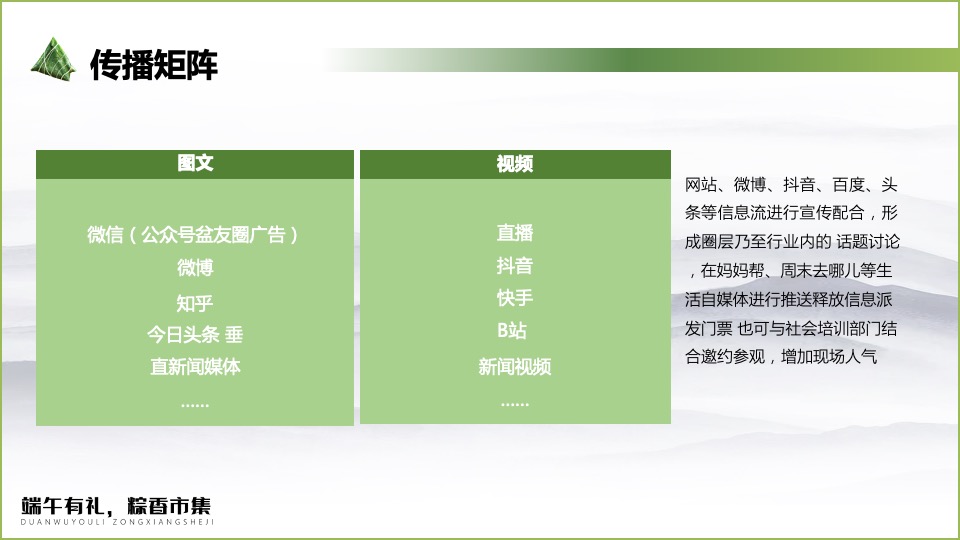 传播矩阵

图文

微信（公众号盆友圈广告）
微博
知乎
今日头条 垂
直新闻媒体
……

视频

直播
抖音
快手
B站
新闻视频
……

网站、微博、抖音、百度、头条等信息流进行宣传配合，形成圈层乃至行业内的 话题讨论，在妈妈帮、周末去哪儿等生活自媒体进行推送释放信息派发门票 也可与社会培训部门结合邀约参观，增加现场人气

端午有礼，粽香市集
DUANWUYOULI ZONGXIANGSHEJI